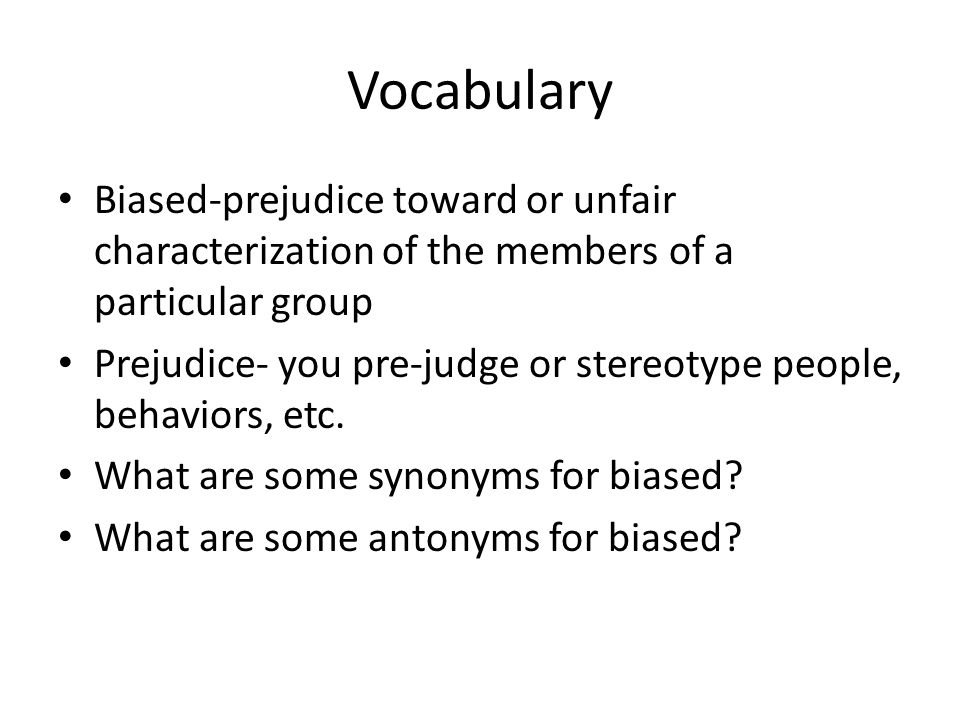 Vocabulary

• Biased-prejudice toward or unfair characterization of the members of a particular group
• Prejudice- you pre-judge or stereotype people, behaviors, etc.
• What are some synonyms for biased?
• What are some antonyms for biased?